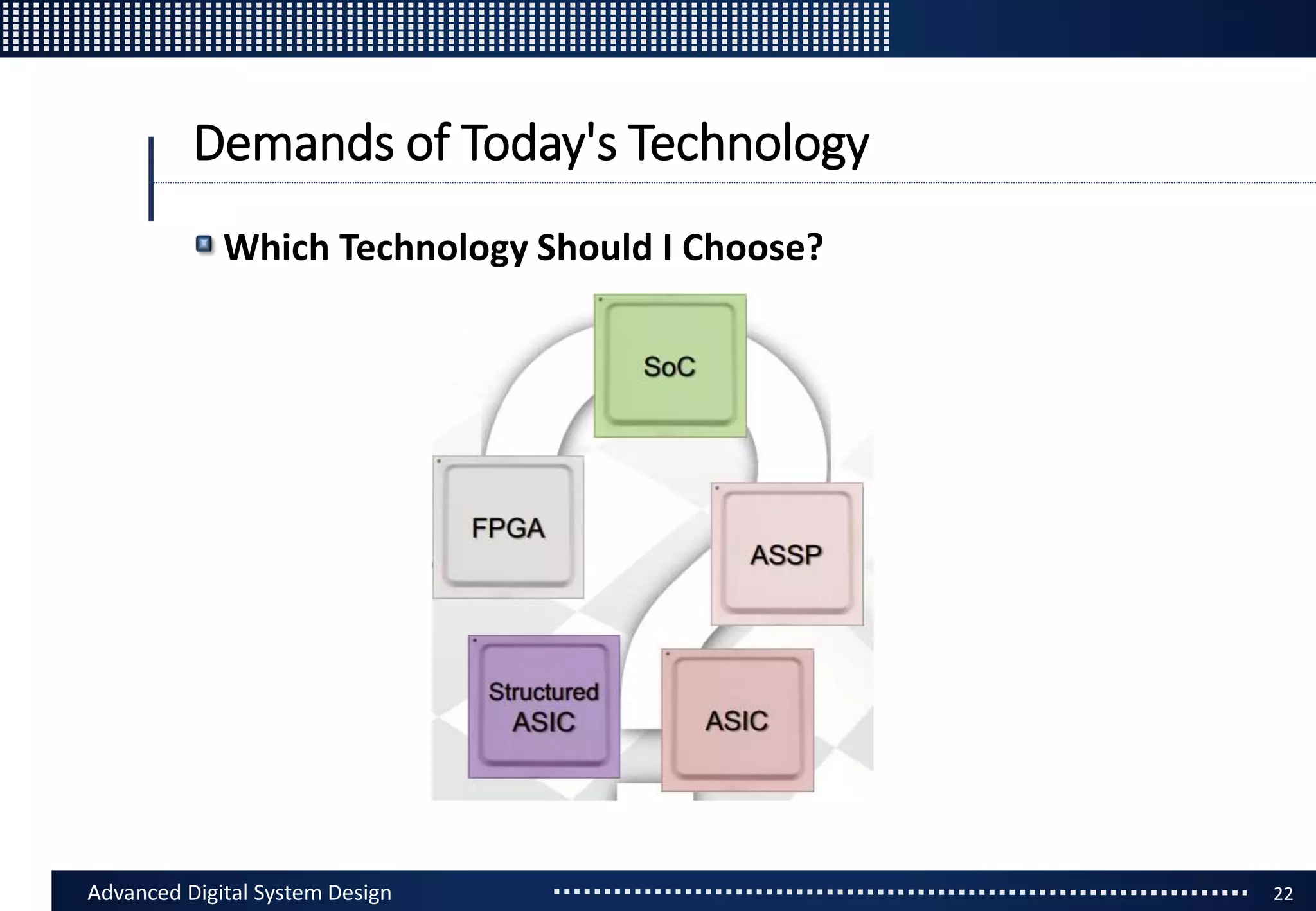 Demands of Today's Technology

Which Technology Should I Choose?

SoC

FPGA

ASSP

Structured ASIC

ASIC

Advanced Digital System Design

22